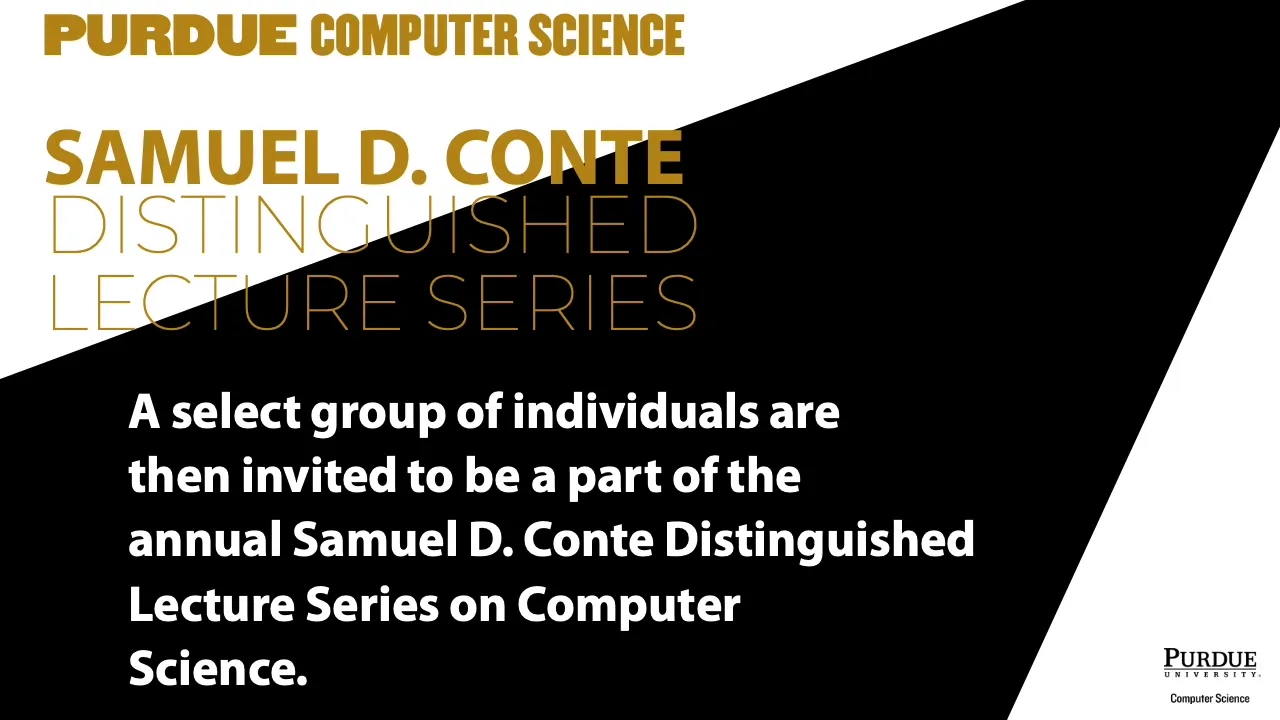 PURDUE COMPUTER SCIENCE

SAMUEL D. CONTE
DISTINGUISHED
LECTURE SERIES

A select group of individuals are then invited to be a part of the annual Samuel D. Conte Distinguished Lecture Series on Computer Science.

PURDUE
UNIVERSITY
Computer Science